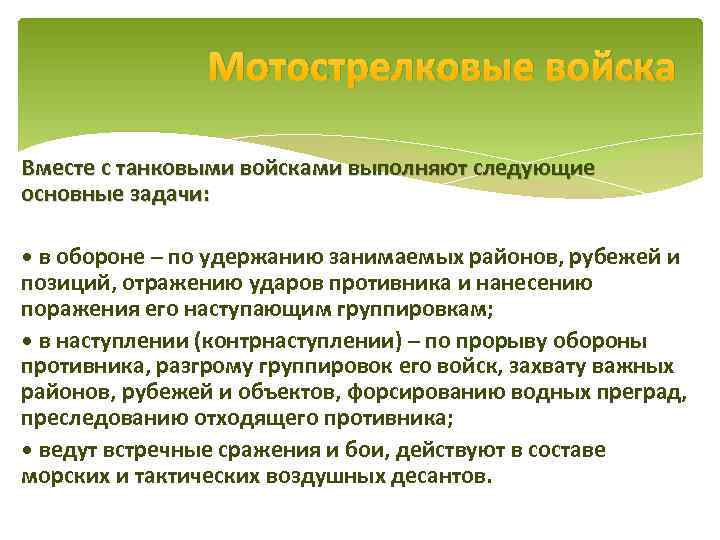 Мотострелковые войска

Вместе с танковыми войсками выполняют следующие основные задачи:

• в обороне – по удержанию занимаемых районов, рубежей и позиций, отражению ударов противника и нанесению поражения его наступающим группировкам;

• в наступлении (контрнаступлении) – по прорыву обороны противника, разгрому группировок его войск, захвату важных районов, рубежей и объектов, форсированию водных преград, преследованию отходящего противника;

• ведут встречные сражения и бои, действуют в составе морских и тактических воздушных десантов.